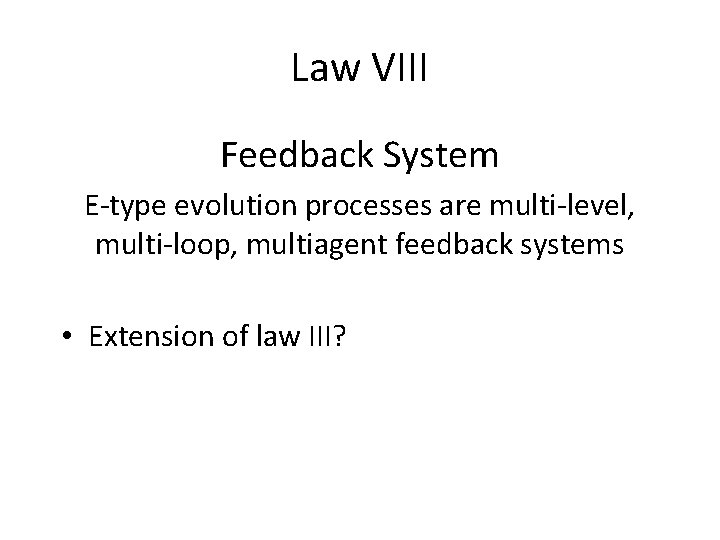 Law VIII

Feedback System

E-type evolution processes are multi-level, multi-loop, multiagent feedback systems

• Extension of law III?